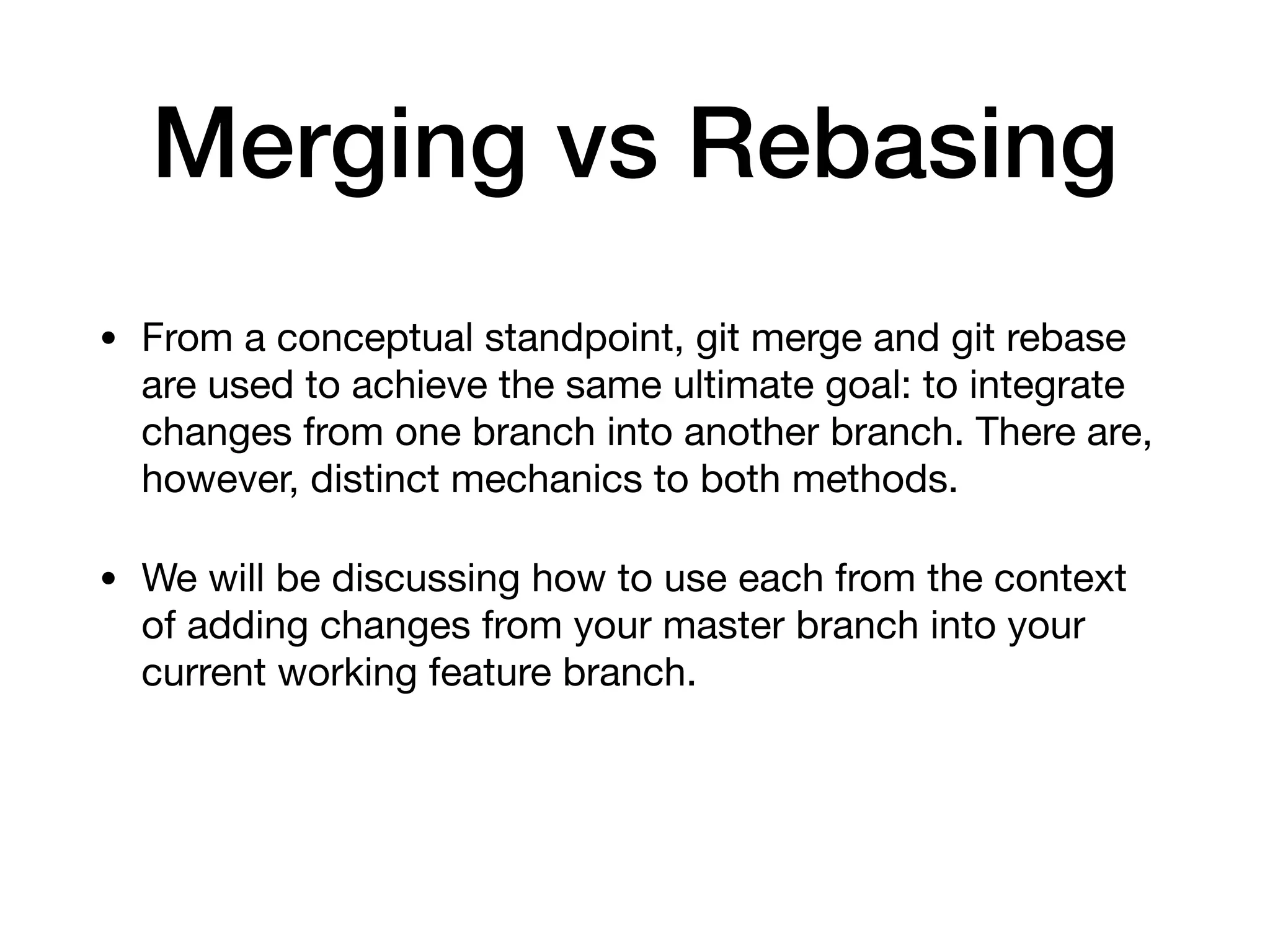 Merging vs Rebasing

• From a conceptual standpoint, git merge and git rebase are used to achieve the same ultimate goal: to integrate changes from one branch into another branch. There are, however, distinct mechanics to both methods.

• We will be discussing how to use each from the context of adding changes from your master branch into your current working feature branch.